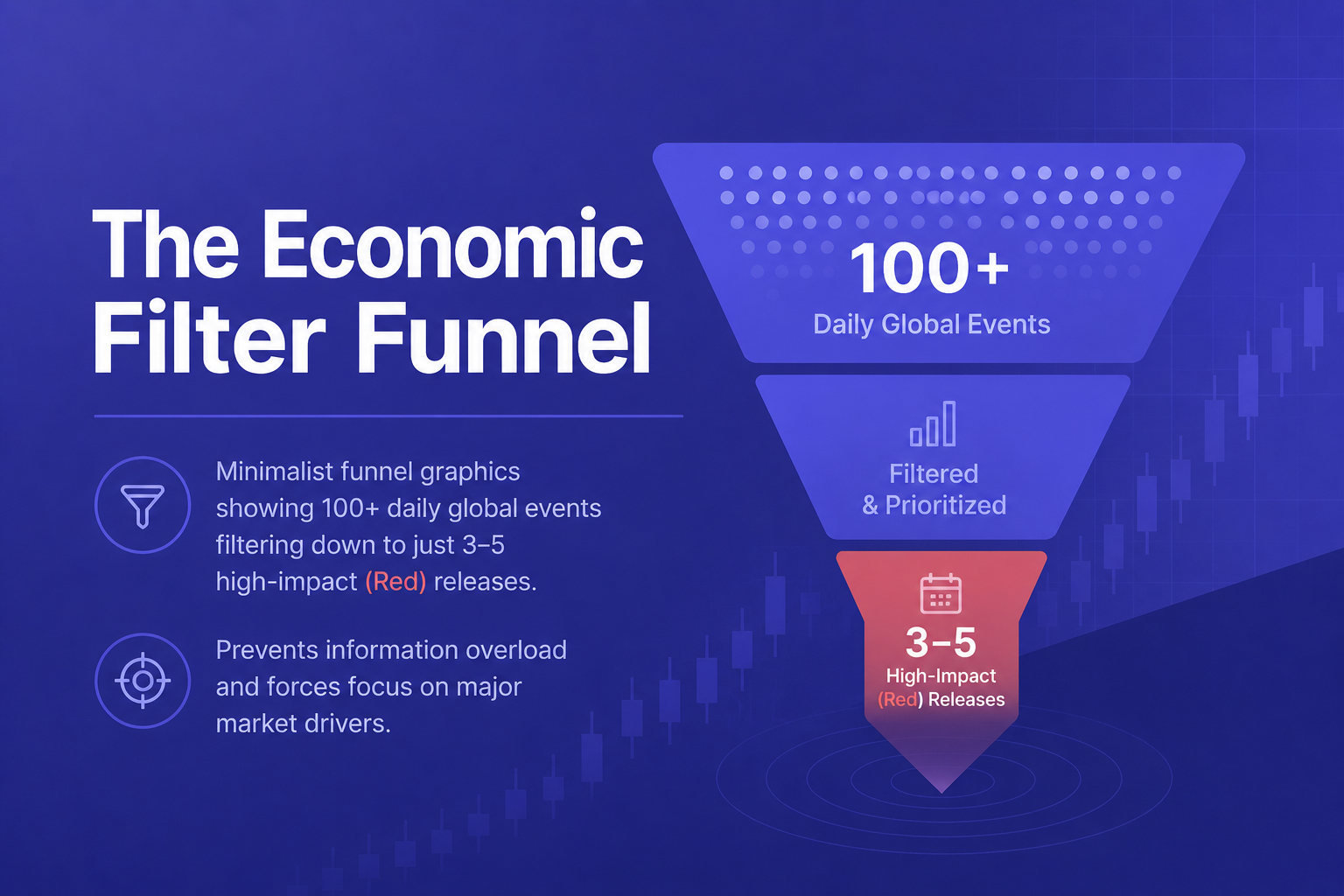 The Economic Filter Funnel

Minimalist funnel graphics showing 100+ daily global events filtering down to just 3–5 high-impact (Red) releases.

Prevents information overload and forces focus on major market drivers.

100+
Daily Global Events

Filtered
& Prioritized

3–5
High-Impact
(Red) Releases